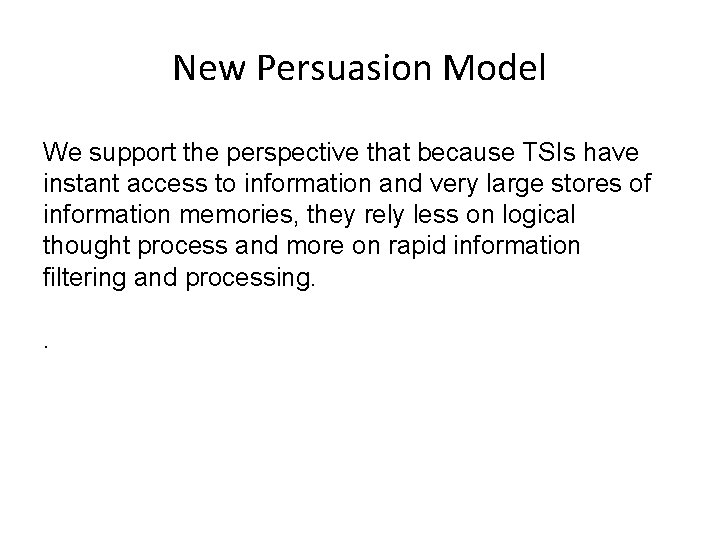 New Persuasion Model

We support the perspective that because TSIs have instant access to information and very large stores of information memories, they rely less on logical thought process and more on rapid information filtering and processing.

.